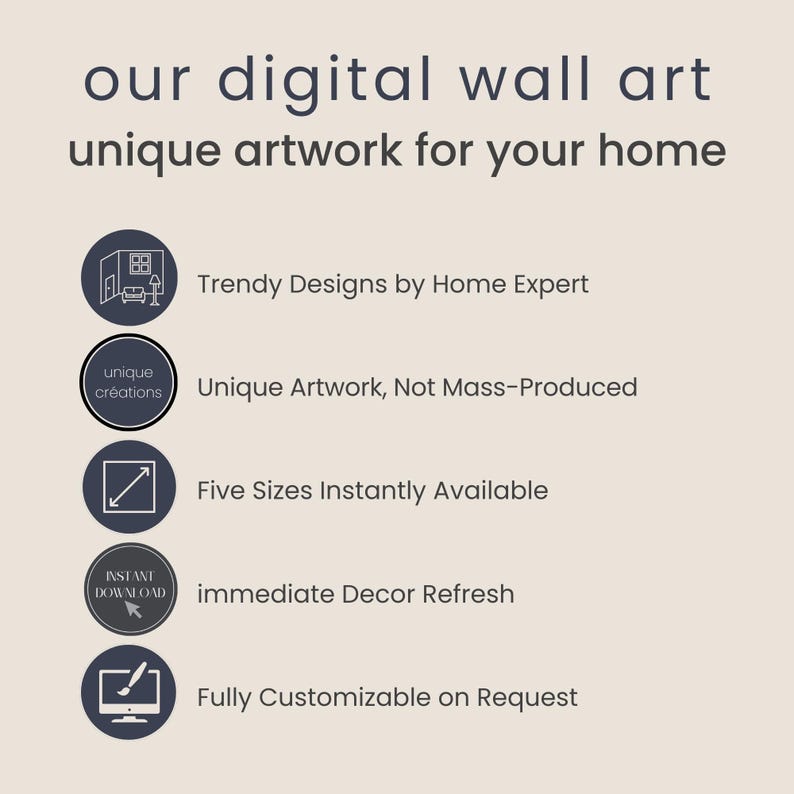 our digital wall art
unique artwork for your home

Trendy Designs by Home Expert

unique créations

Unique Artwork, Not Mass-Produced

Five Sizes Instantly Available

INSTANT DOWNLOAD

immediate Decor Refresh

Fully Customizable on Request